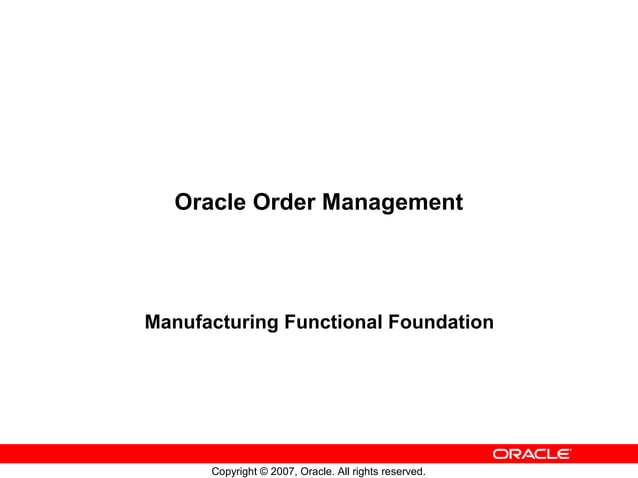 Oracle Order Management

Manufacturing Functional Foundation

ORACLE

Copyright © 2007, Oracle. All rights reserved.